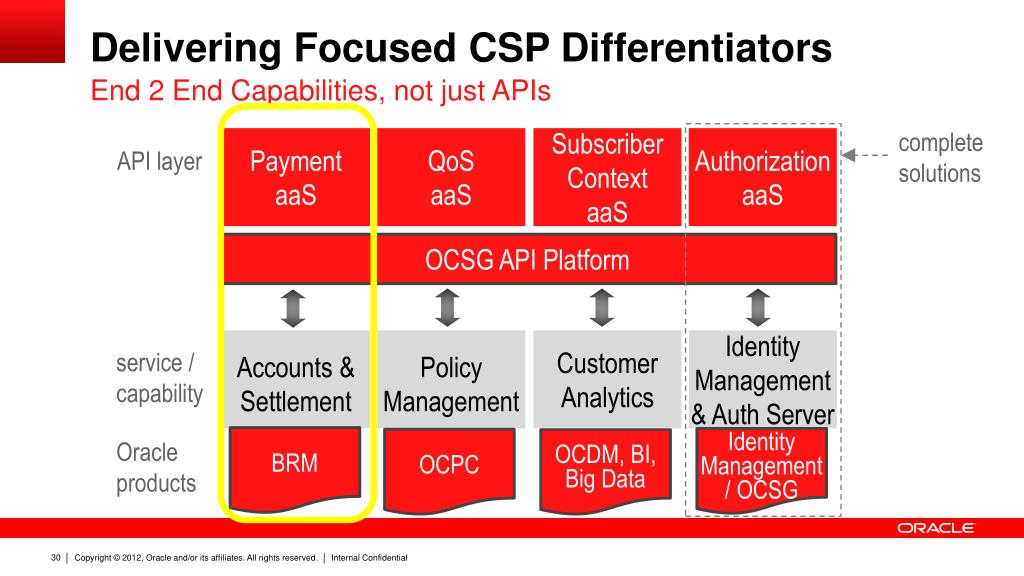 Delivering Focused CSP Differentiators
End 2 End Capabilities, not just APIs

API layer

Payment aaS

QoS aaS

Subscriber Context aaS

Authorization aaS

complete solutions

OCSG API Platform

service / capability

Accounts & Settlement

Policy Management

Customer Analytics

Identity Management & Auth Server

Oracle products

BRM

OCPC

OCDM, BI, Big Data

Identity Management / OCSG

ORACLE

30 | Copyright © 2012, Oracle and/or its affiliates. All rights reserved. | Internal Confidential